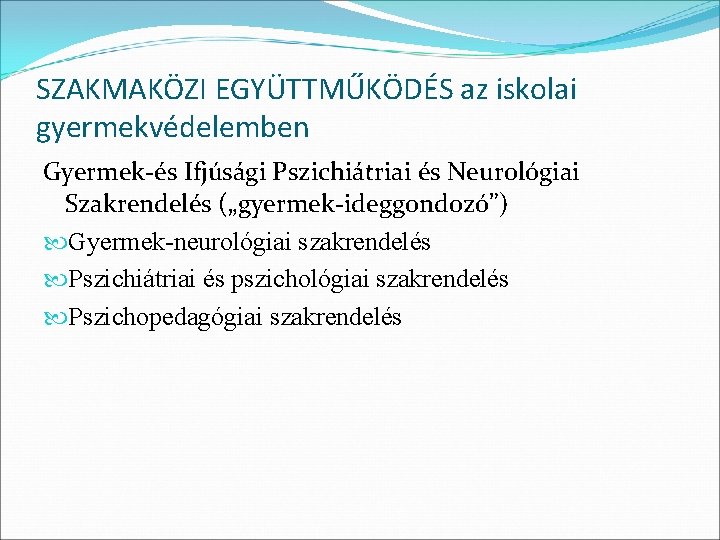 SZAKMAKÖZI EGYÜTTMŰKÖDÉS az iskolai gyermekvédelemben

Gyermek-és Ifjúsági Pszichiátriai és Neurológiai Szakrendelés („gyermek-ideggondozó”)

Gyermek-neurológiai szakrendelés

Pszichiátriai és pszichológiai szakrendelés

Pszichopedagógiai szakrendelés